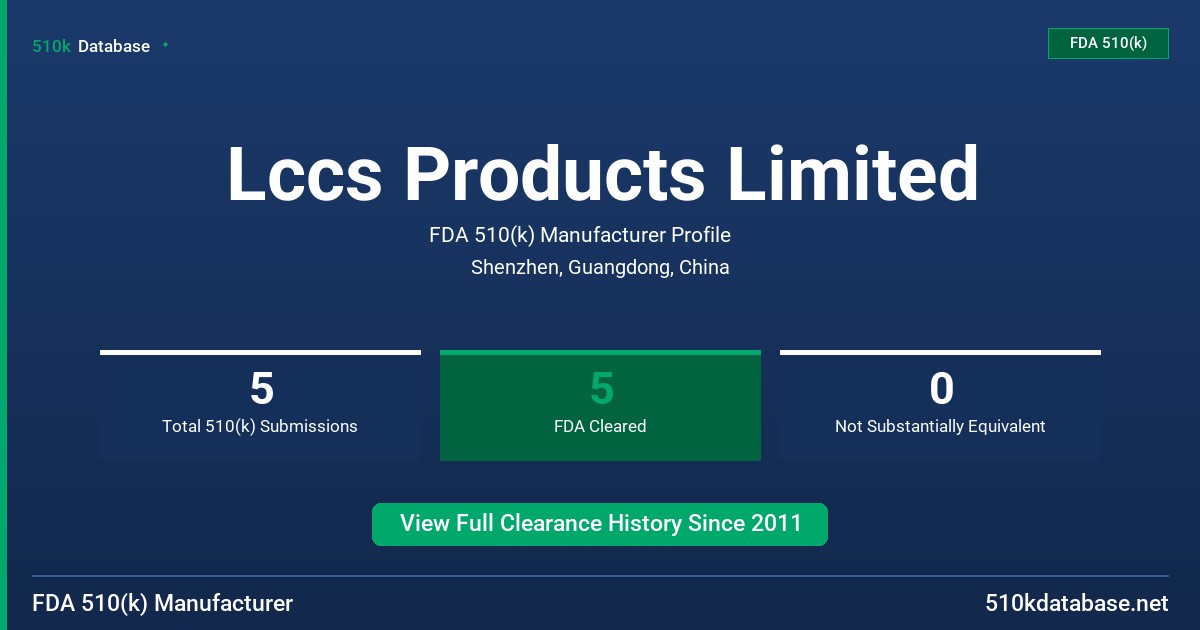 510k Database

FDA 510(k)

Lccs Products Limited

FDA 510(k) Manufacturer Profile

Shenzhen, Guangdong, China

5
Total 510(k) Submissions

5
FDA Cleared

0
Not Substantially Equivalent

View Full Clearance History Since 2011

FDA 510(k) Manufacturer

510kdatabase.net